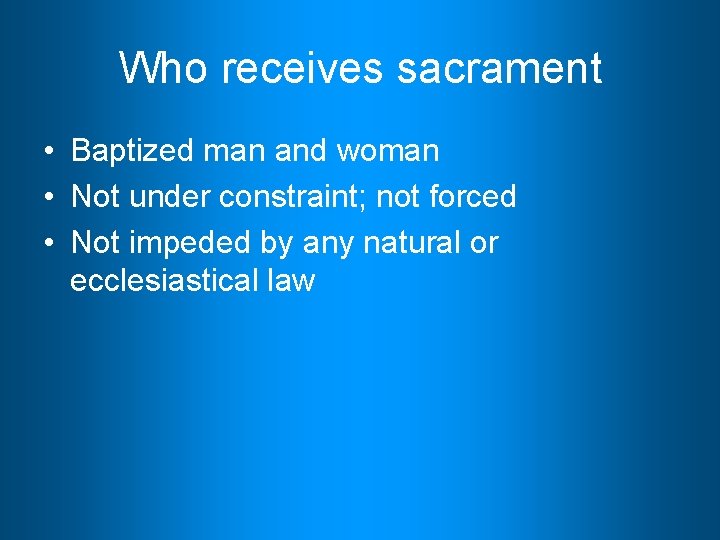 Who receives sacrament

• Baptized man and woman
• Not under constraint; not forced
• Not impeded by any natural or ecclesiastical law